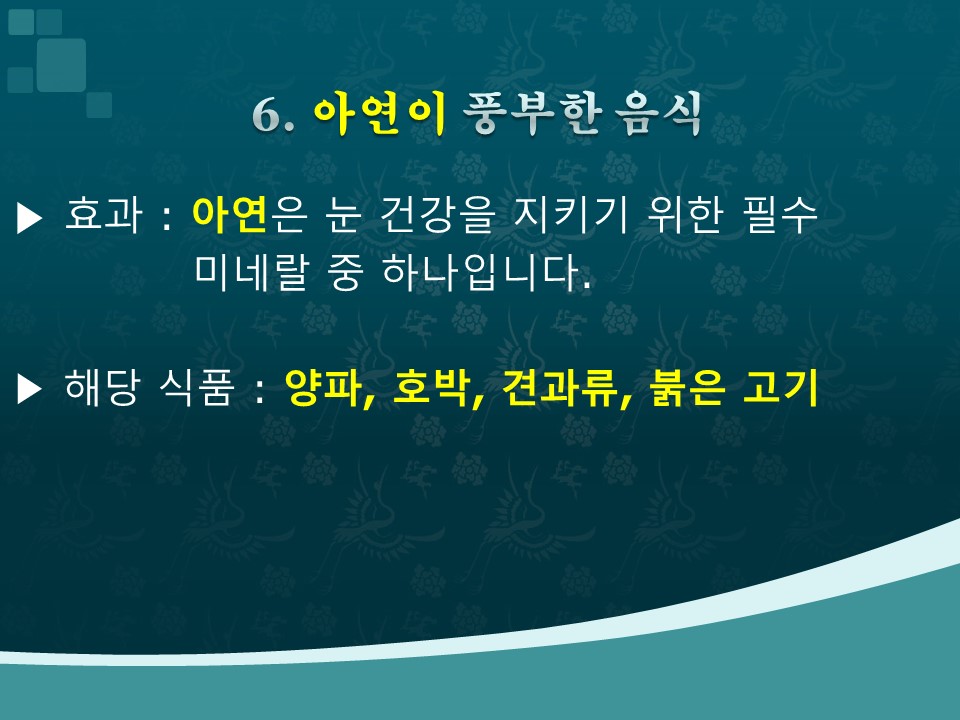 6. 아연이 풍부한 음식

▶ 효과 : 아연은 눈 건강을 지키기 위한 필수 미네랄 중 하나입니다.

▶ 해당 식품 : 양파, 호박, 견과류, 붉은 고기